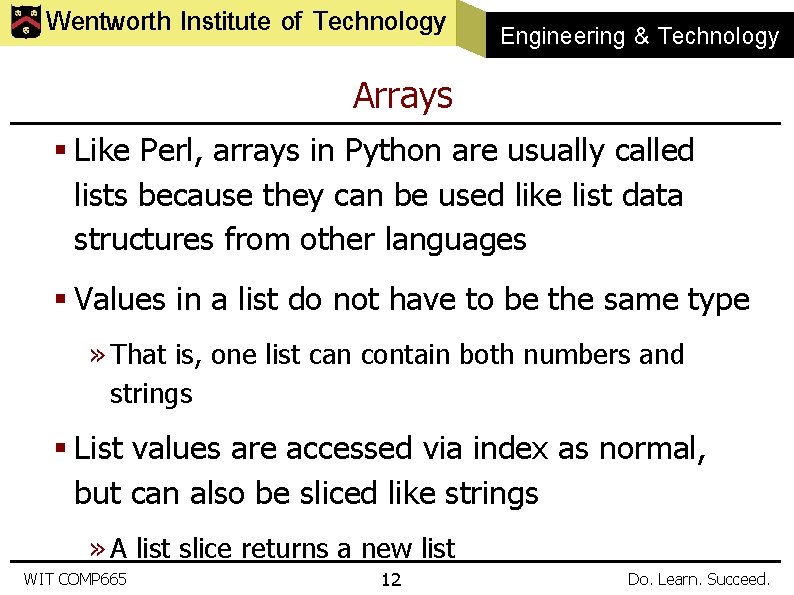 Wentworth Institute of Technology

Engineering & Technology

Arrays

▪ Like Perl, arrays in Python are usually called lists because they can be used like list data structures from other languages

▪ Values in a list do not have to be the same type

» That is, one list can contain both numbers and strings

▪ List values are accessed via index as normal, but can also be sliced like strings

» A list slice returns a new list

WIT COMP665

12

Do. Learn. Succeed.